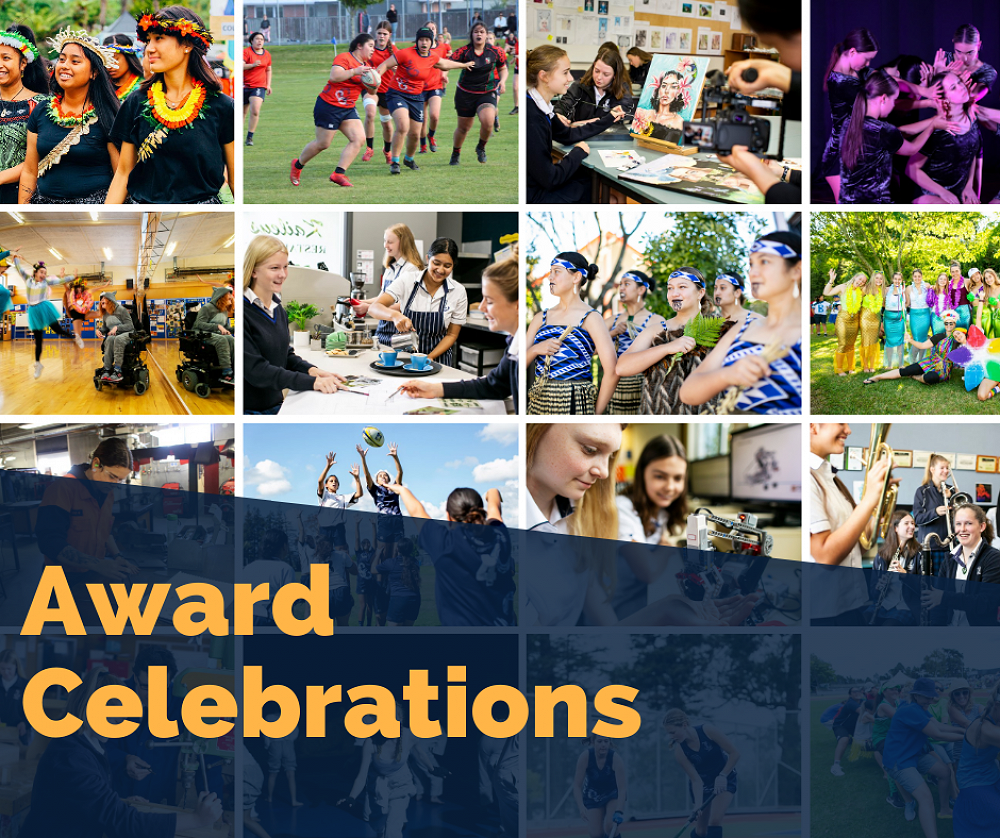 Award Celebrations